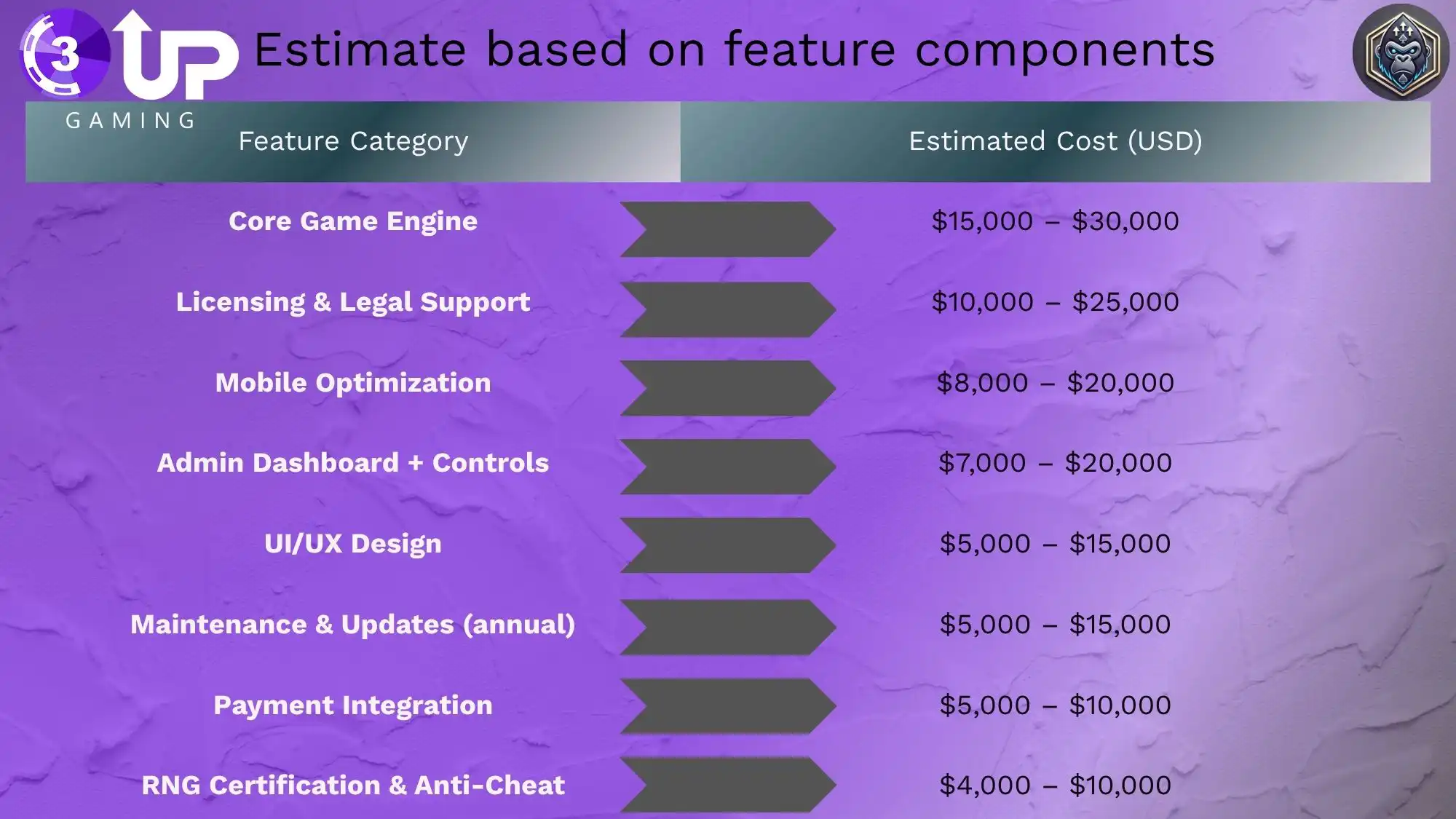 3 UP GAMING

Estimate based on feature components

| Feature Category | Estimated Cost (USD) |
|---|---|
| Core Game Engine | \$15,000 – \$30,000 |
| Licensing & Legal Support | \$10,000 – \$25,000 |
| Mobile Optimization | \$8,000 – \$20,000 |
| Admin Dashboard + Controls | \$7,000 – \$20,000 |
| UI/UX Design | \$5,000 – \$15,000 |
| Maintenance & Updates (annual) | \$5,000 – \$15,000 |
| Payment Integration | \$5,000 – \$10,000 |
| RNG Certification & Anti-Cheat | \$4,000 – \$10,000 |